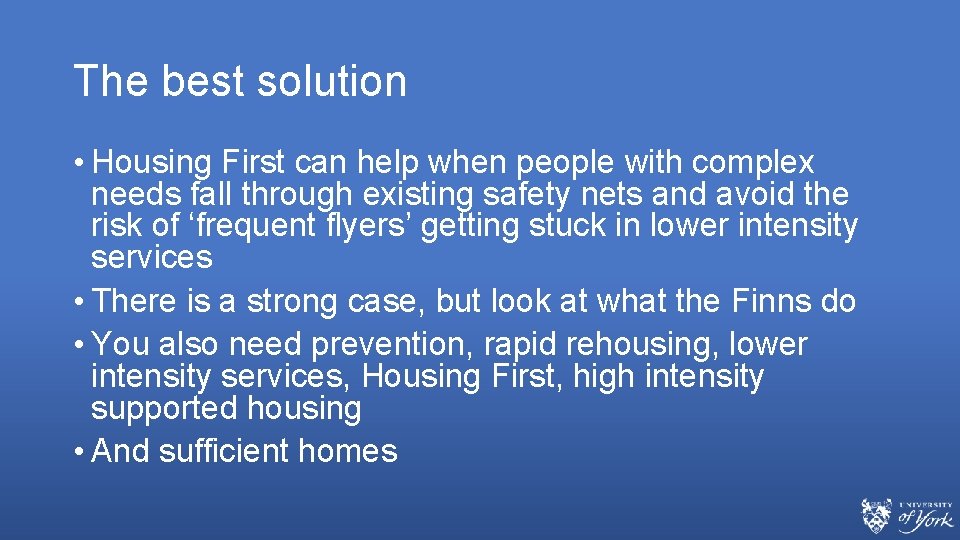 The best solution

• Housing First can help when people with complex needs fall through existing safety nets and avoid the risk of ‘frequent flyers’ getting stuck in lower intensity services

• There is a strong case, but look at what the Finns do

• You also need prevention, rapid rehousing, lower intensity services, Housing First, high intensity supported housing

• And sufficient homes

UNIVERSITY of York